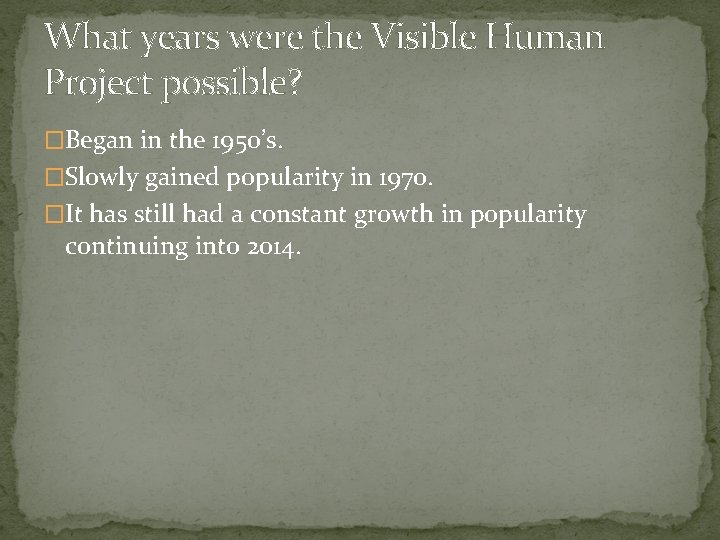 What years were the Visible Human Project possible?

Began in the 1950's.

Slowly gained popularity in 1970.

It has still had a constant growth in popularity continuing into 2014.